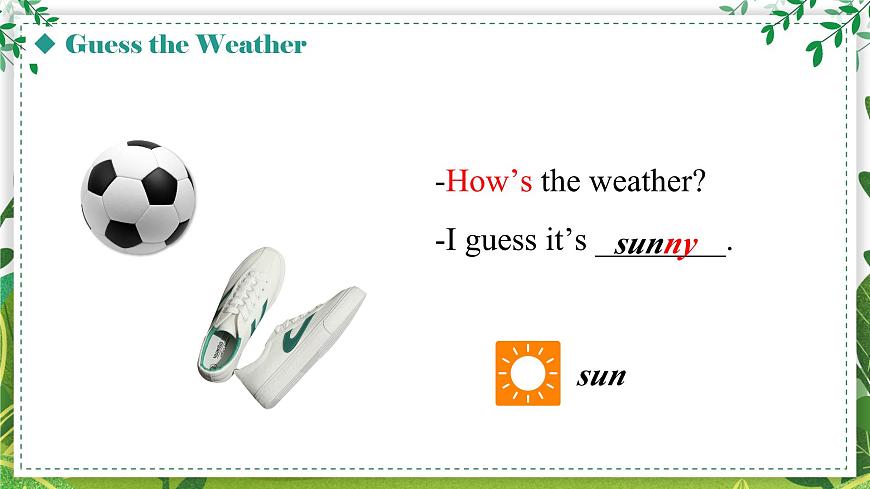 ◆ Guess the Weather

-How's the weather?

-I guess it's __sunny__.

sun